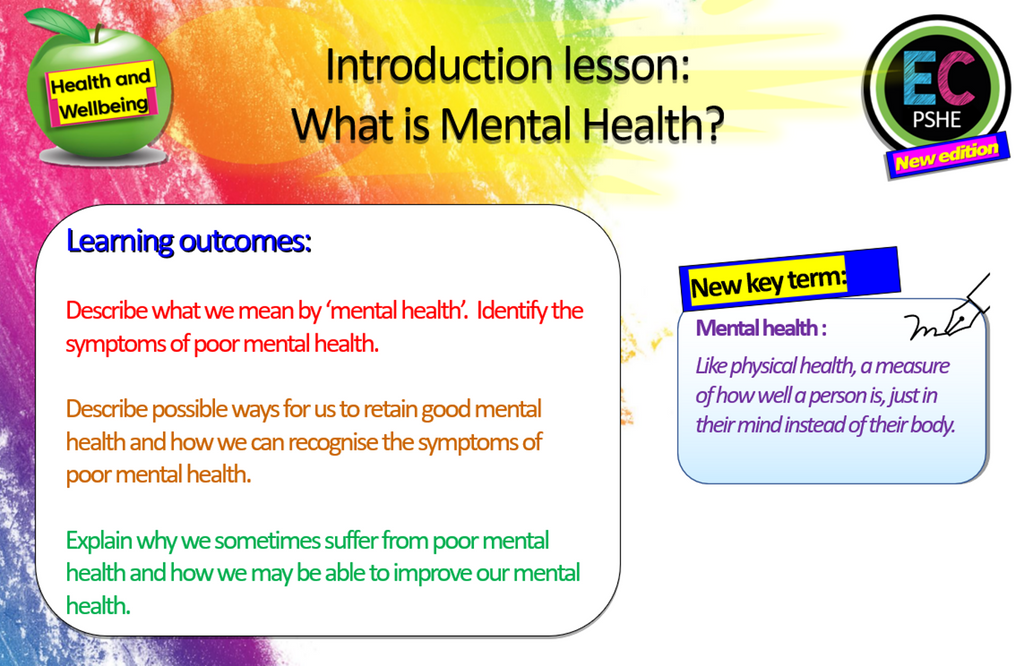 Health and Wellbeing

Introduction lesson:
What is Mental Health?

EC
PSHE
New edition

Learning outcomes:

Describe what we mean by 'mental health'. Identify the symptoms of poor mental health.

Describe possible ways for us to retain good mental health and how we can recognise the symptoms of poor mental health.

Explain why we sometimes suffer from poor mental health and how we may be able to improve our mental health.

New key term:

Mental health :

Like physical health, a measure of how well a person is, just in their mind instead of their body.